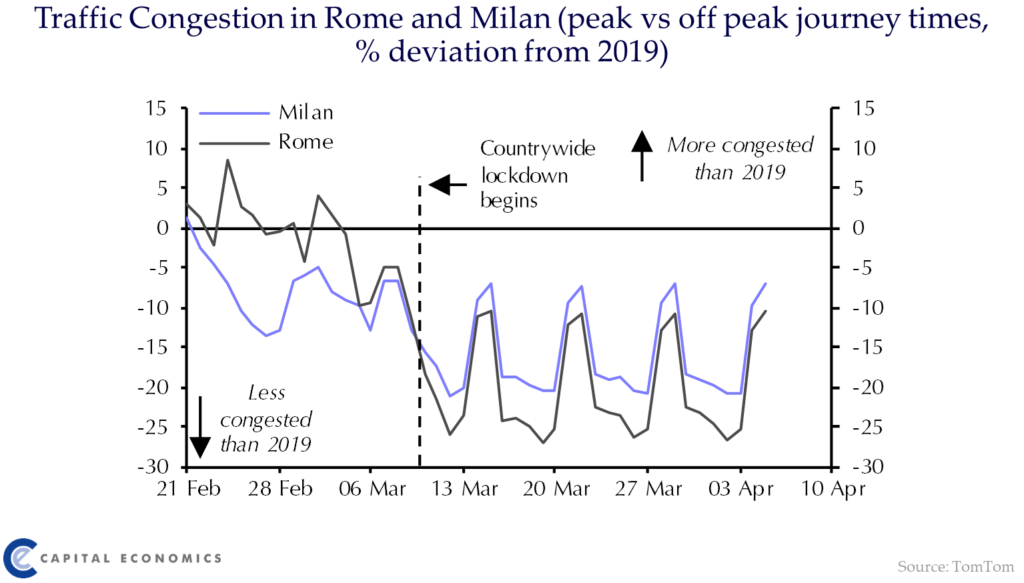 Traffic Congestion in Rome and Milan (peak vs off peak journey times, % deviation from 2019)

Milan
Rome

Countrywide lockdown begins

More congested than 2019

Less congested than 2019

15
10
5
0
-5
-10
-15
-20
-25
-30

15
10
5
0
-5
-10
-15
-20
-25
-30

21 Feb
28 Feb
06 Mar
13 Mar
20 Mar
27 Mar
03 Apr
10 Apr

CAPITAL ECONOMICS

Source: TomTom